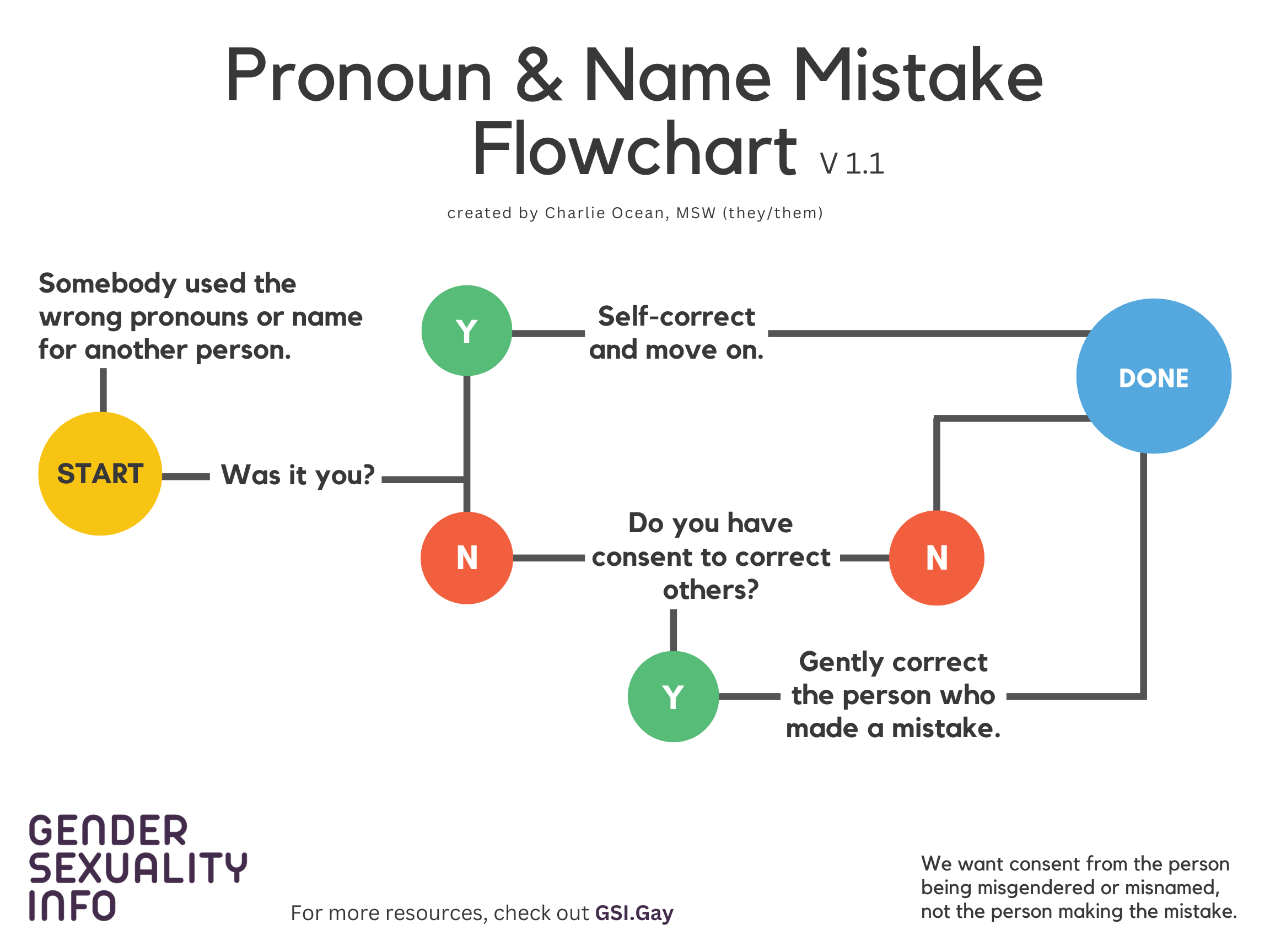 Pronoun & Name Mistake Flowchart V 1.1

created by Charlie Ocean, MSW (they/them)

Somebody used the wrong pronouns or name for another person.

START

Was it you?

Y

Self-correct and move on.

DONE

N

Do you have consent to correct others?

N

Y

Gently correct the person who made a mistake.

GENDER SEXUALITY INFO

For more resources, check out GSI.Gay

We want consent from the person being misgendered or misnamed, not the person making the mistake.